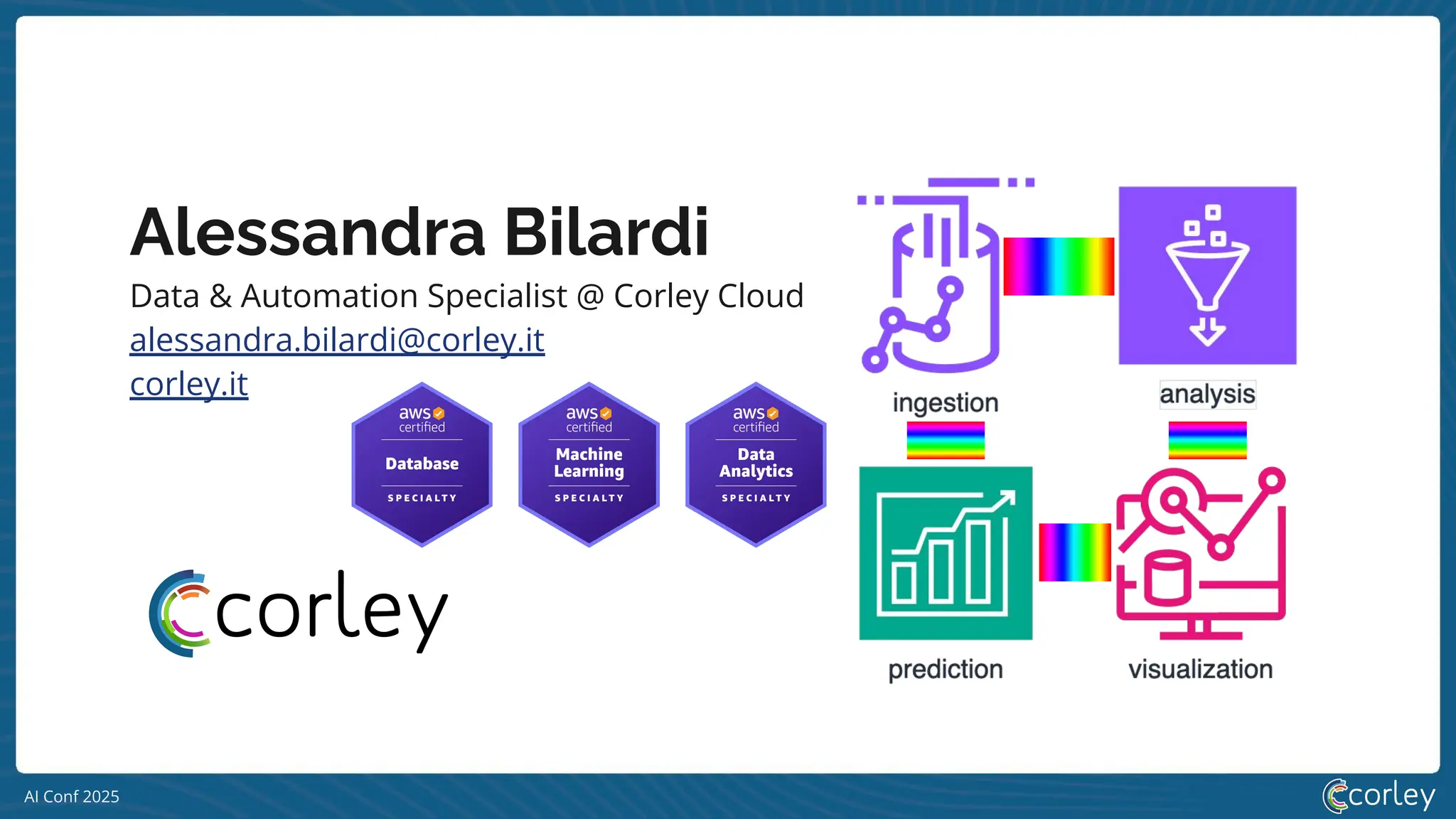 Alessandra Bilardi

Data & Automation Specialist @ Corley Cloud

alessandra.bilardi@corley.it

corley.it

aws certified Database SPECIALTY

aws certified Machine Learning SPECIALTY

aws certified Data Analytics SPECIALTY

corley

ingestion

analysis

prediction

visualization

AI Conf 2025

corley